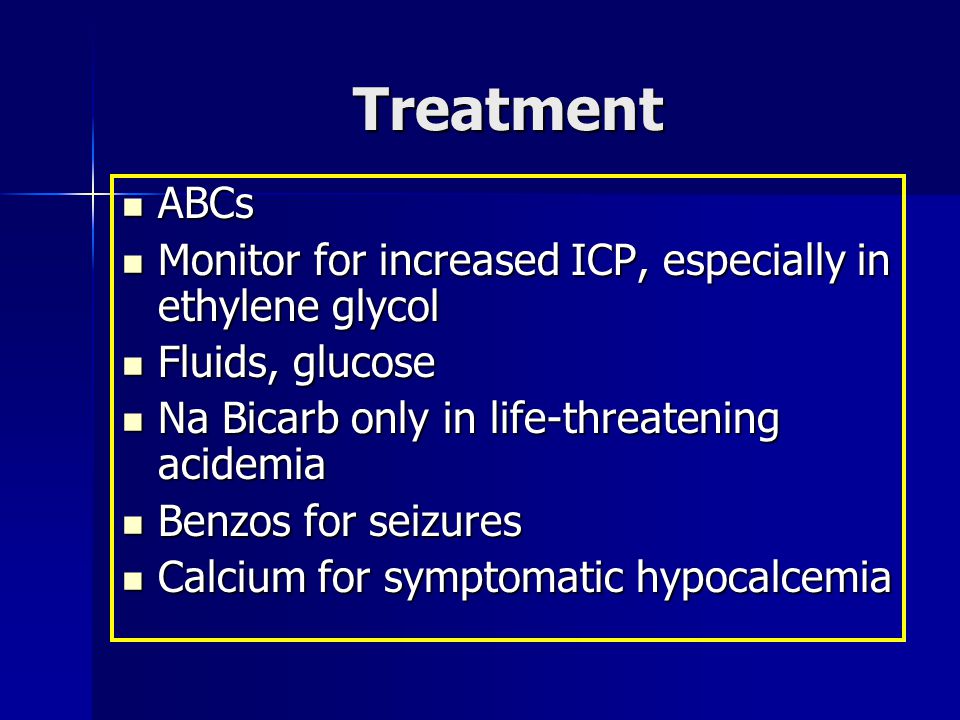 Treatment

- ABCs
- Monitor for increased ICP, especially in ethylene glycol
- Fluids, glucose
- Na Bicarb only in life-threatening acidemia
- Benzos for seizures
- Calcium for symptomatic hypocalcemia